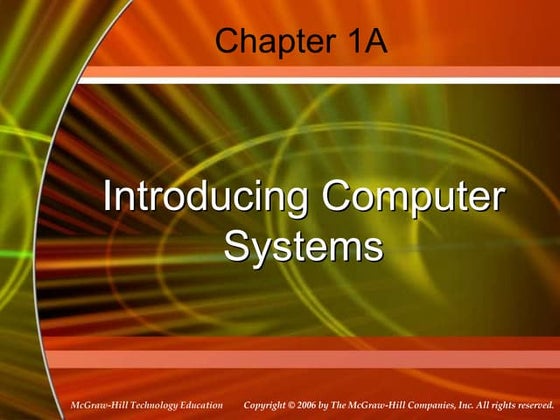 Chapter 1A

Introducing Computer Systems

McGraw-Hill Technology Education

Copyright © 2006 by The McGraw-Hill Companies, Inc. All rights reserved.